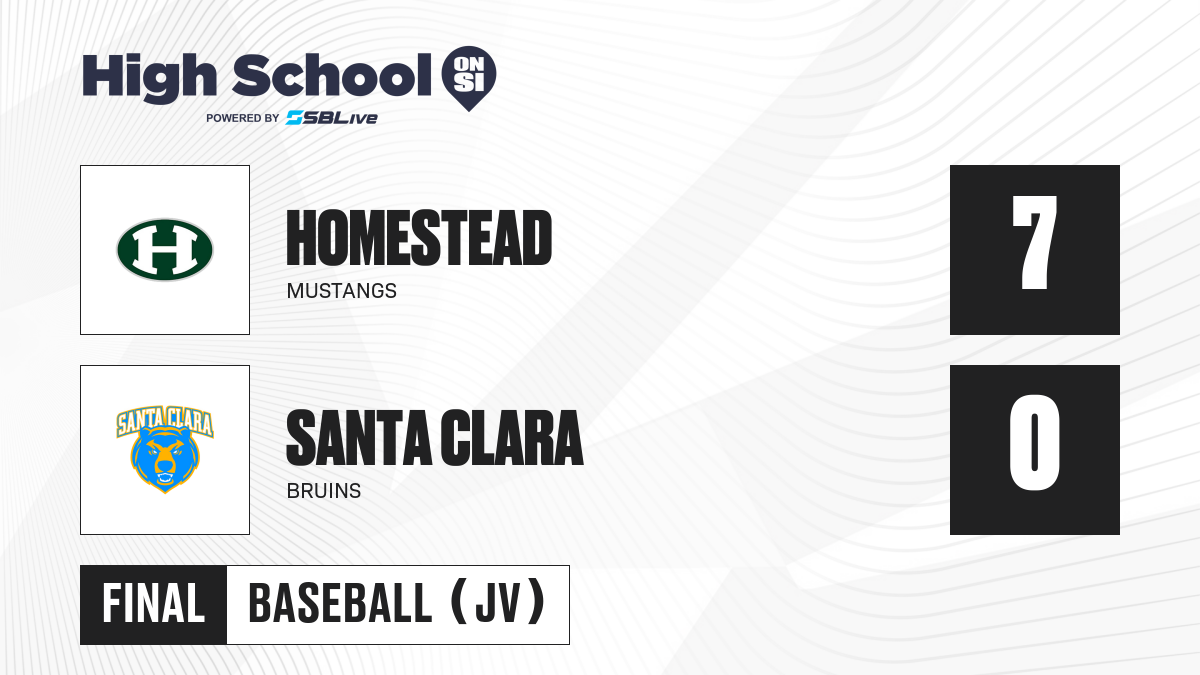 High School ON SI
POWERED BY SBLive

H

HOMESTEAD
MUSTANGS

7

SANTA CLARA

SANTA CLARA
BRUINS

0

FINAL BASEBALL (JV)